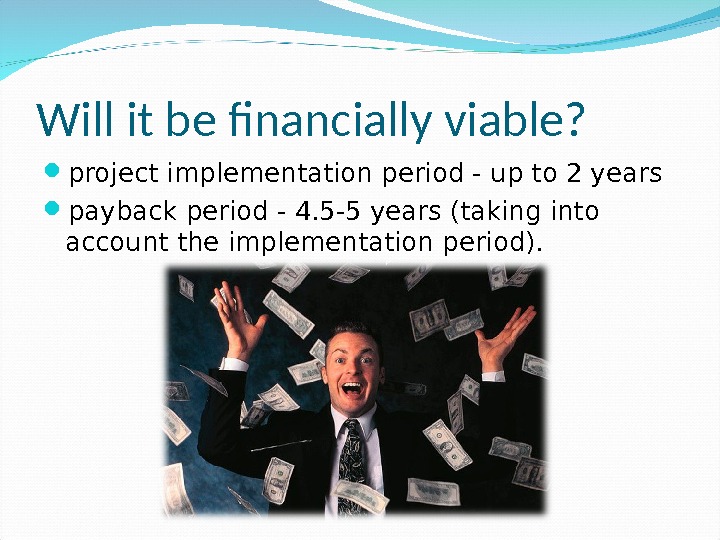 Will it be financially viable?

- project implementation period - up to 2 years
- payback period - 4.5-5 years (taking into account the implementation period).